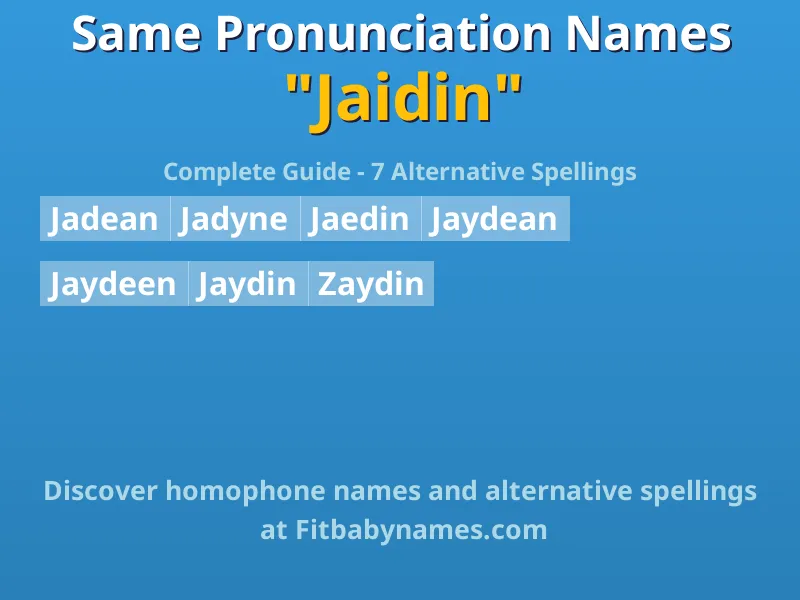 Same Pronunciation Names
"Jaidin"

Complete Guide - 7 Alternative Spellings

Jadean Jadyne Jaedin Jaydean

Jaydeen Jaydin Zaydin

Discover homophone names and alternative spellings at Fitbabynames.com